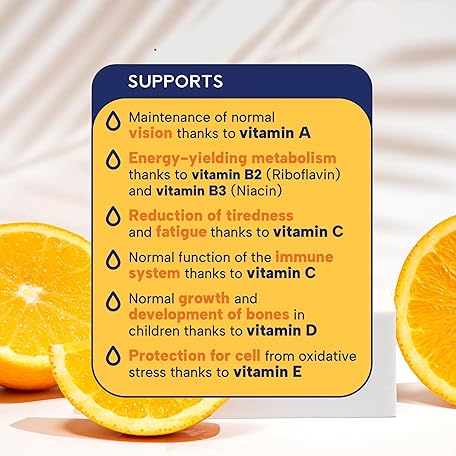 SUPPORTS

Maintenance of normal vision thanks to vitamin A

Energy-yielding metabolism thanks to vitamin B2 (Riboflavin) and vitamin B3 (Niacin)

Reduction of tiredness and fatigue thanks to vitamin C

Normal function of the immune system thanks to vitamin C

Normal growth and development of bones in children thanks to vitamin D

Protection for cell from oxidative stress thanks to vitamin E